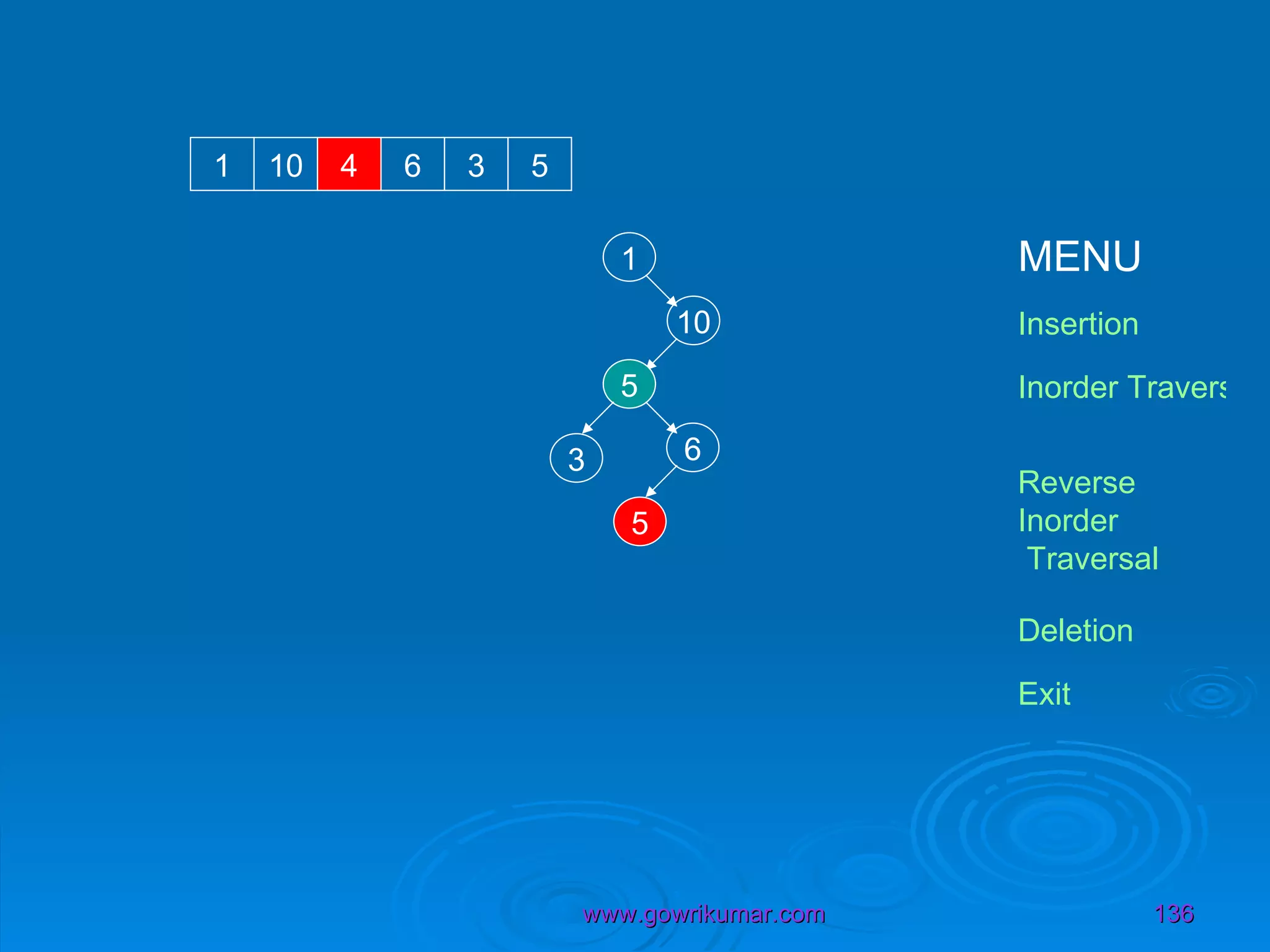 | 1 | 10 | 4 | 6 | 3 | 5 |
|---|---|---|---|---|---|

1

10

5

3

6

5

MENU

Insertion

Inorder Travers

Reverse Inorder Traversal

Deletion

Exit

www.gowrikumar.com

136